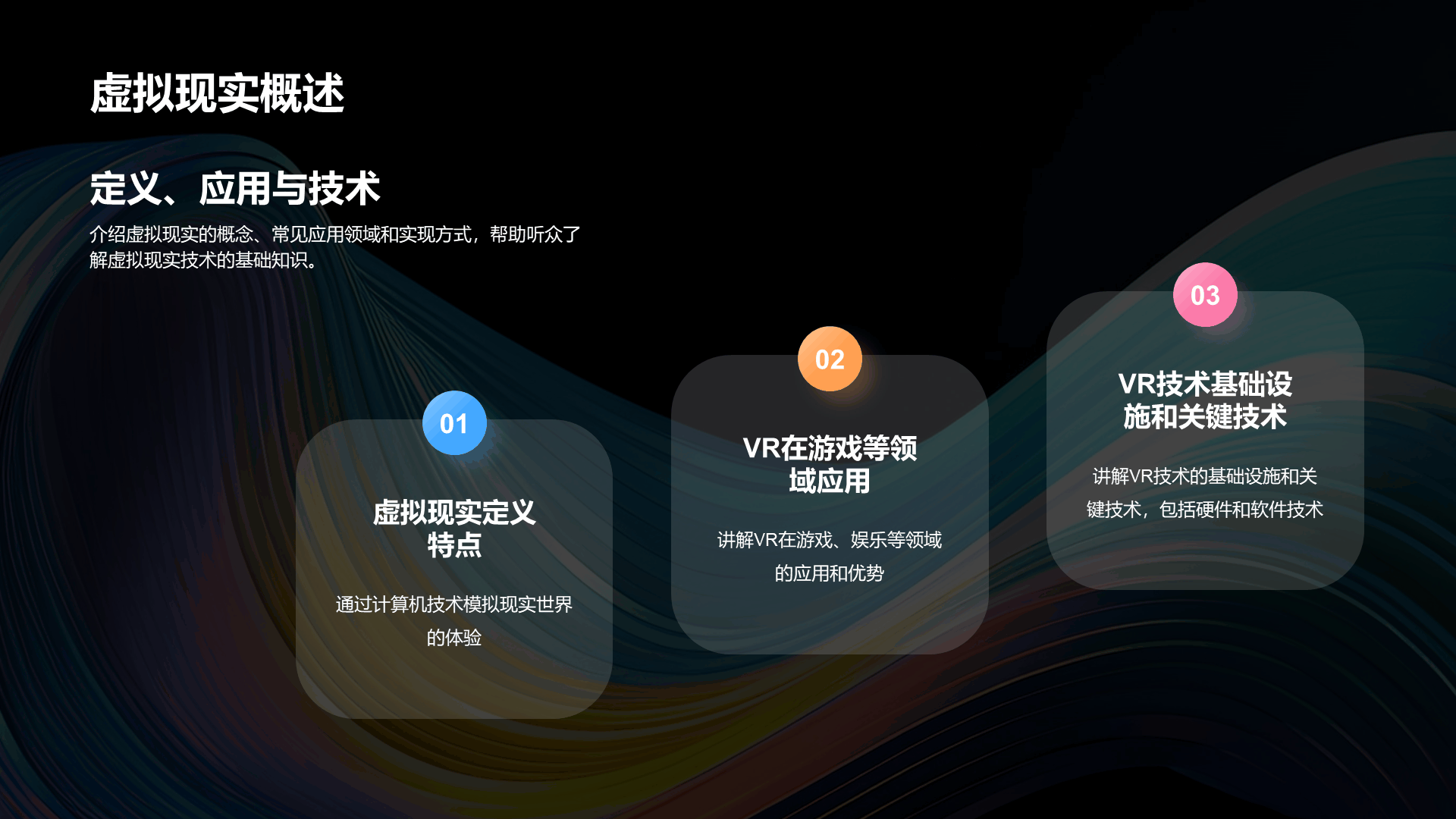 虚拟现实概述

定义、应用与技术

介绍虚拟现实的概念、常见应用领域和实现方式，帮助听众了解虚拟现实技术的基础知识。

01

虚拟现实定义特点

通过计算机技术模拟现实世界的体验

02

VR在游戏等领域应用

讲解VR在游戏、娱乐等领域的应用和优势

03

VR技术基础设施和关键技术

讲解VR技术的基础设施和关键技术，包括硬件和软件技术